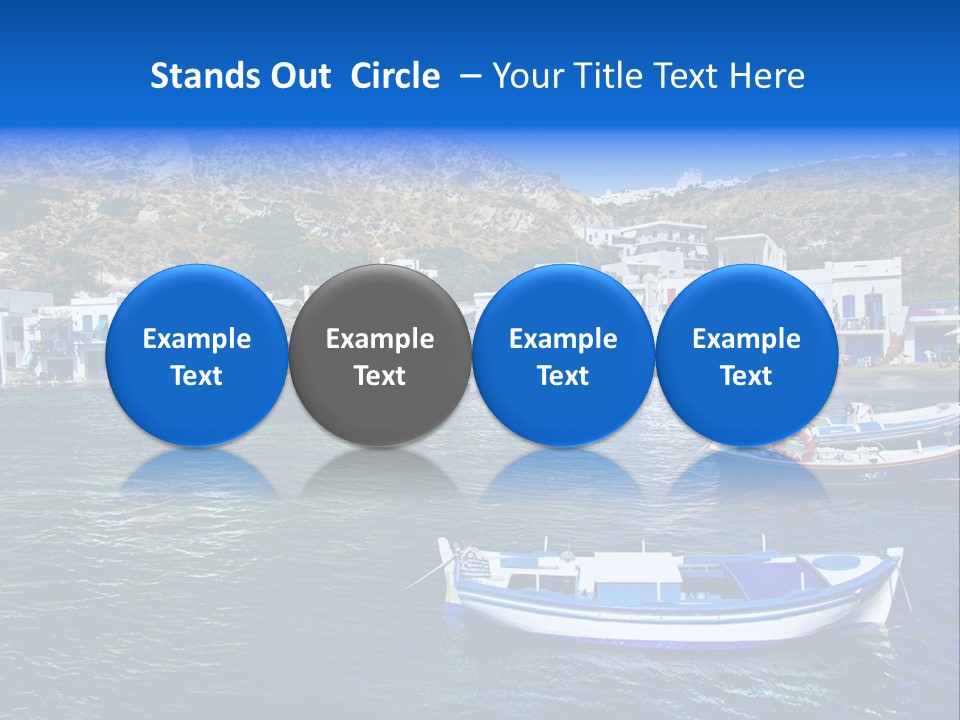 Stands Out Circle – Your Title Text Here

Example Text

Example Text

Example Text

Example Text